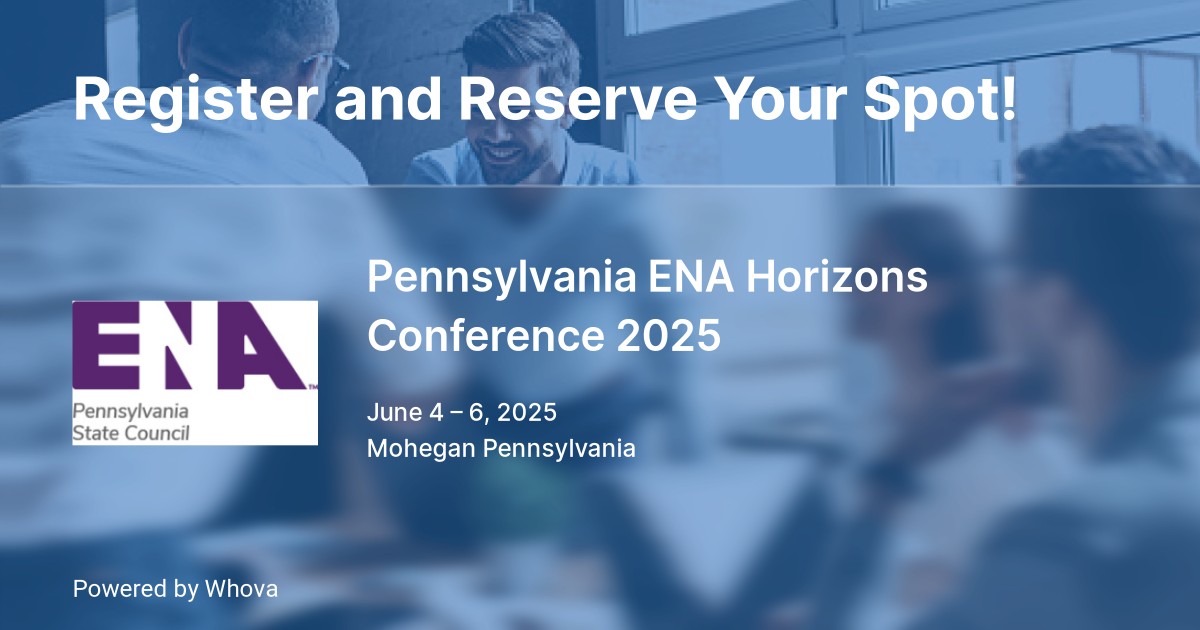 Register and Reserve Your Spot!

ENA™
Pennsylvania
State Council

Pennsylvania ENA Horizons Conference 2025

June 4 – 6, 2025
Mohegan Pennsylvania

Powered by Whova